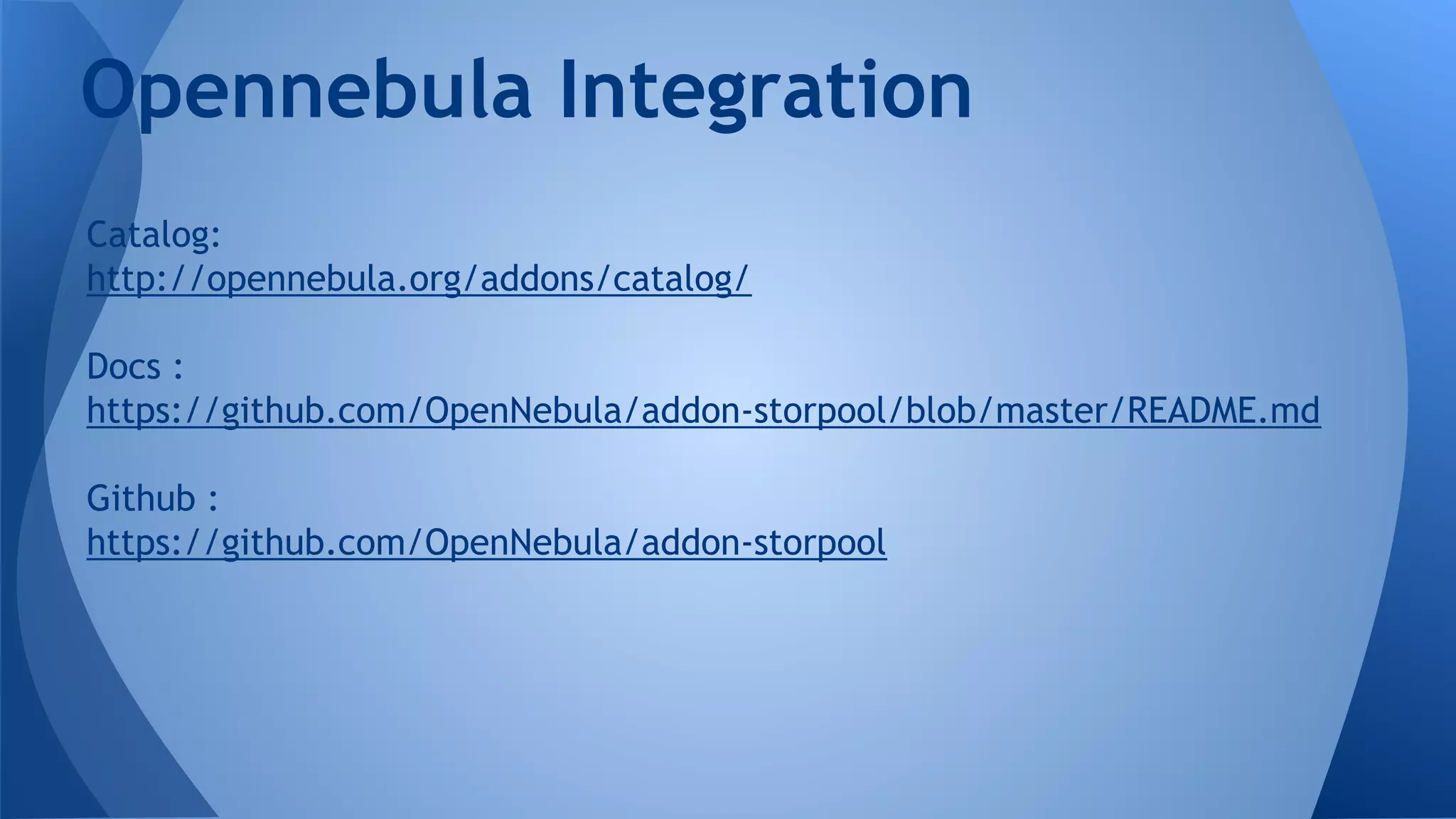 Opennebula Integration

Catalog:
http://opennebula.org/addons/catalog/

Docs :
https://github.com/OpenNebula/addon-storpool/blob/master/README.md

Github :
https://github.com/OpenNebula/addon-storpool